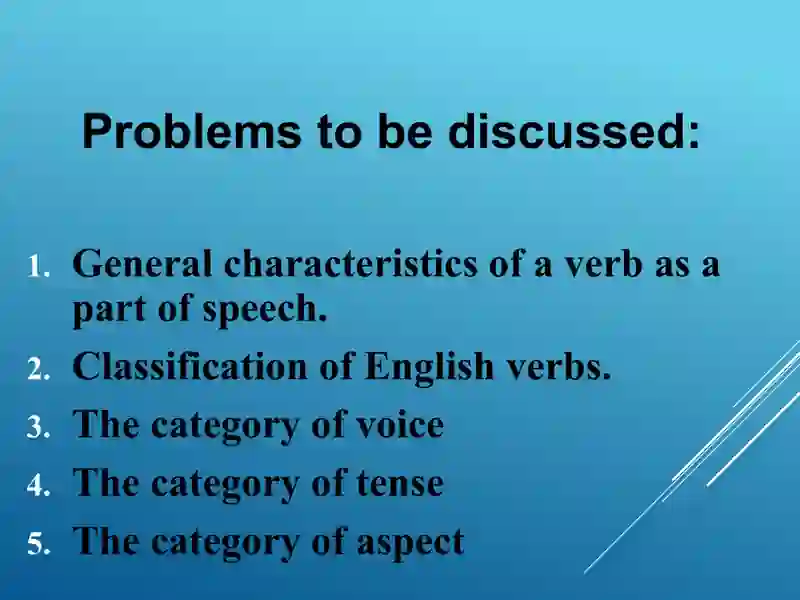 Problems to be discussed:

1. General characteristics of a verb as a part of speech.
2. Classification of English verbs.
3. The category of voice
4. The category of tense
5. The category of aspect